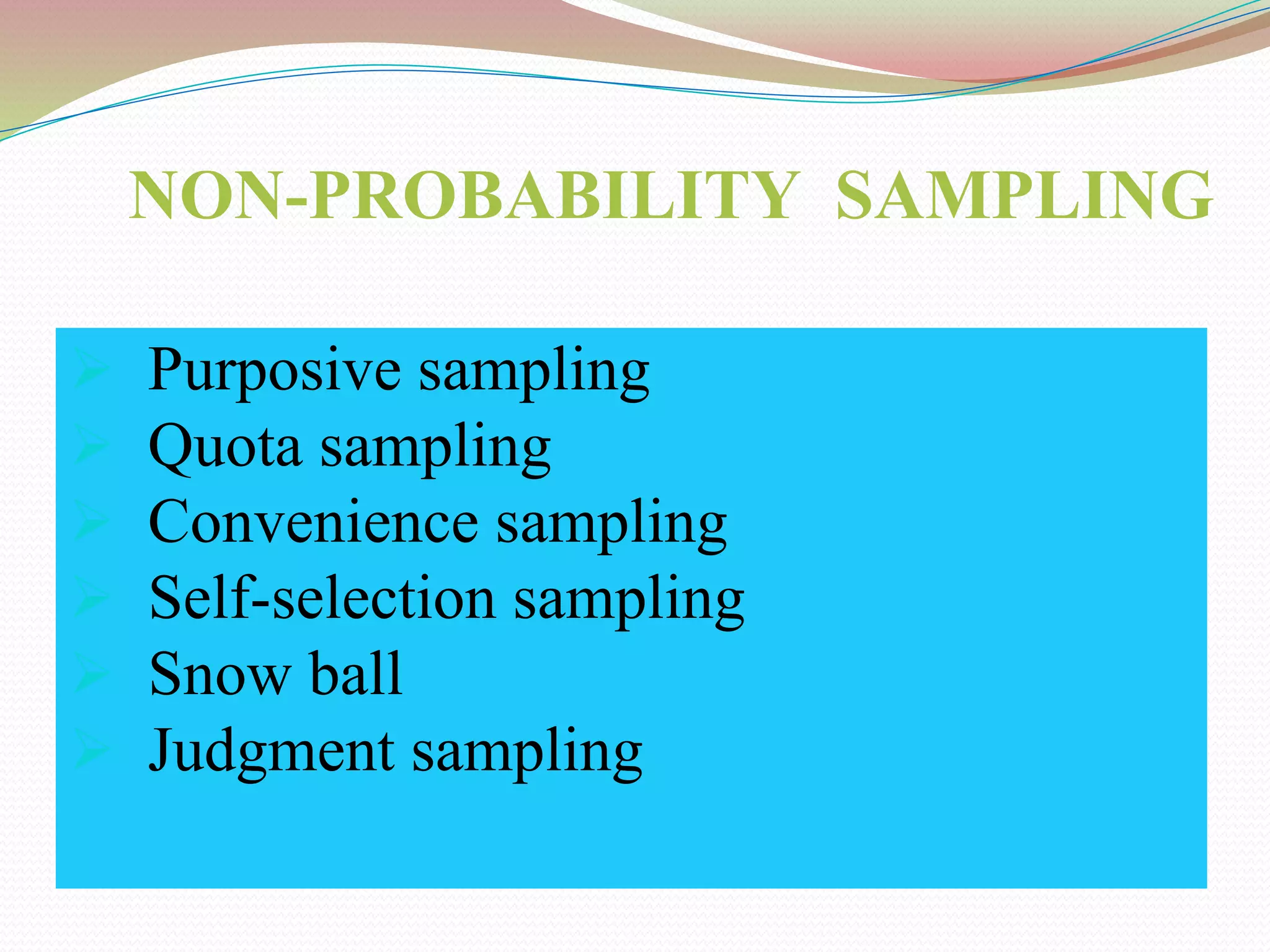 NON-PROBABILITY SAMPLING

➢ Purposive sampling
➢ Quota sampling
➢ Convenience sampling
➢ Self-selection sampling
➢ Snow ball
➢ Judgment sampling